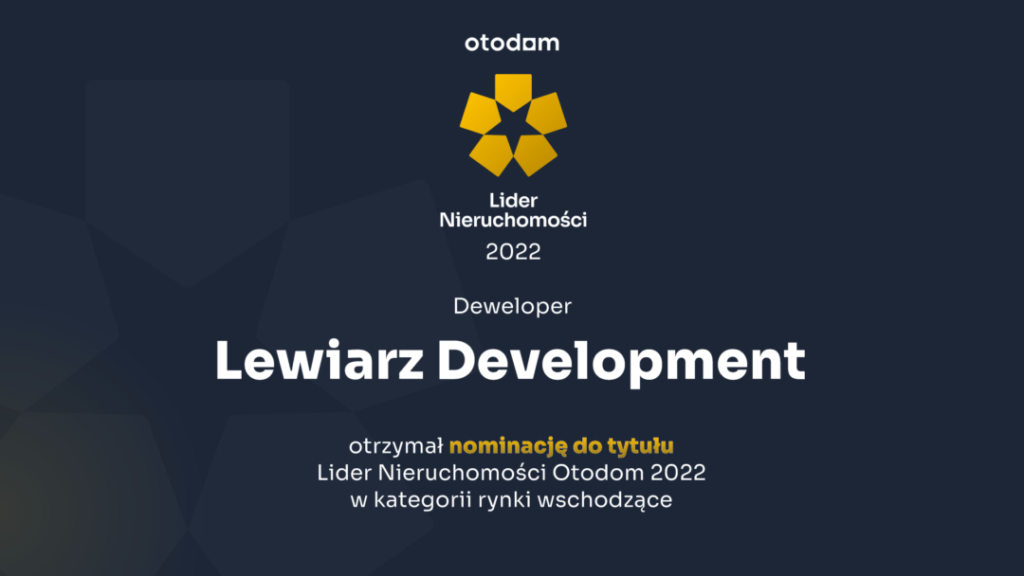 otodom

Lider Nieruchomości 2022

Deweloper

Lewiarz Development

otrzymał nominację do tytułu Lider Nieruchomości Otodom 2022 w kategorii rynki wschodzące